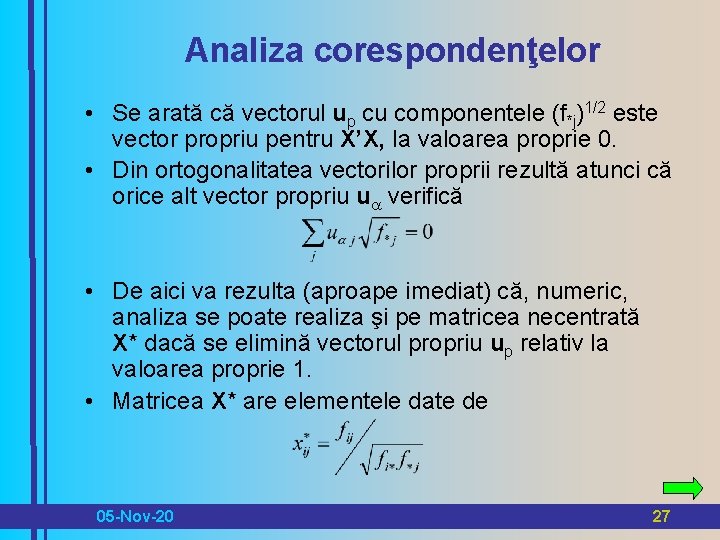 Analiza corespondenţelor

• Se arată că vectorul $\mathbf{u}_p$ cu componentele $(f_{*j})^{1/2}$ este vector propriu pentru **X'X,** la valoarea proprie 0.
• Din ortogonalitatea vectorilor proprii rezultă atunci că orice alt vector propriu $\mathbf{u}_\alpha$ verifică

$\sum_j u_{\alpha j}\sqrt{f_{*j}} = 0$

• De aici va rezulta (aproape imediat) că, numeric, analiza se poate realiza şi pe matricea necentrată **X*** dacă se elimină vectorul propriu $\mathbf{u}_p$ relativ la valoarea proprie 1.
• Matricea **X*** are elementele date de

$x^*_{ij} = f_{ij} \Big/ \sqrt{f_{i*}f_{*j}}$

05-Nov-20

27